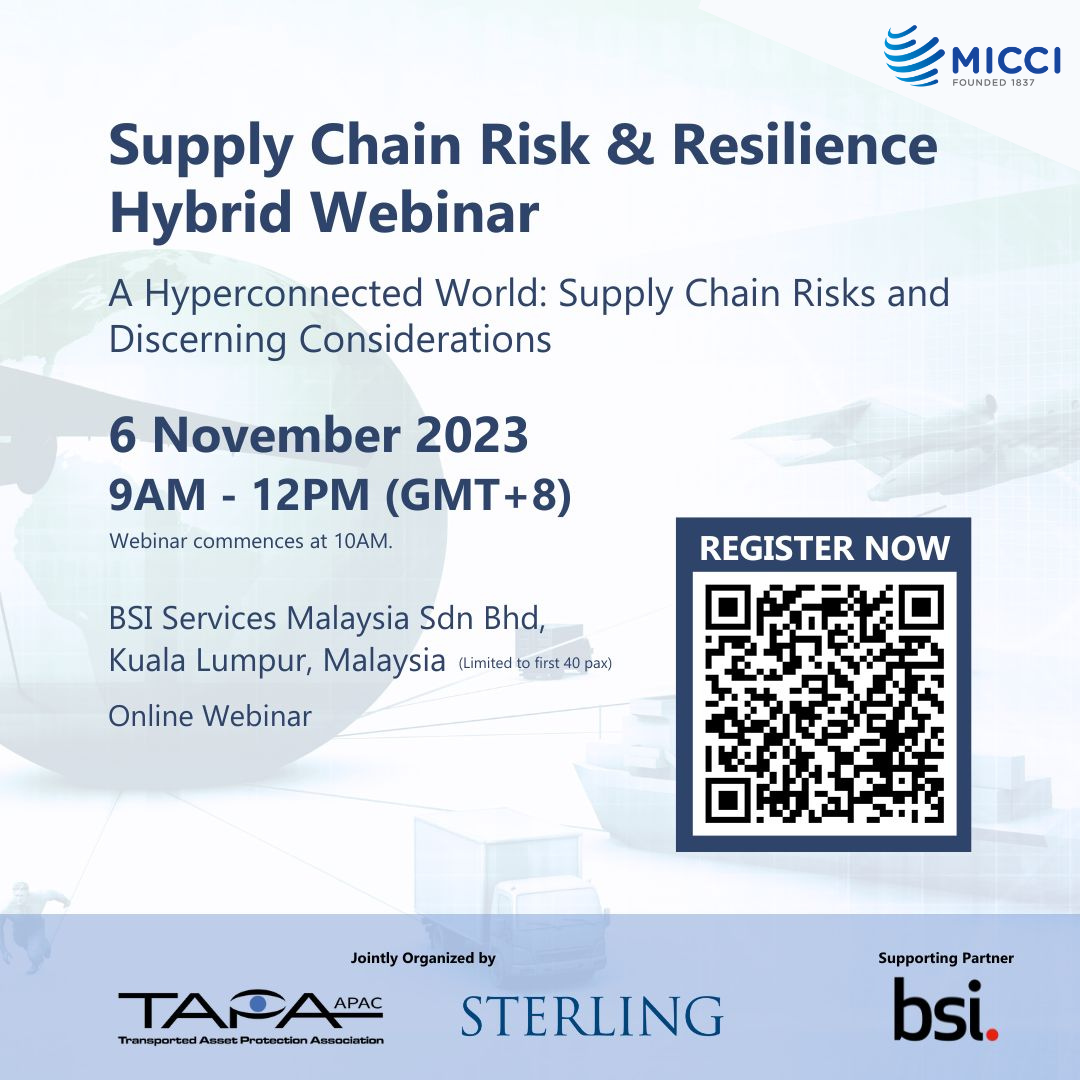 MICCI
FOUNDED 1837

Supply Chain Risk & Resilience Hybrid Webinar

A Hyperconnected World: Supply Chain Risks and Discerning Considerations

6 November 2023
9AM - 12PM (GMT+8)
Webinar commences at 10AM.

BSI Services Malaysia Sdn Bhd, Kuala Lumpur, Malaysia (Limited to first 40 pax)

Online Webinar

REGISTER NOW

Jointly Organized by

TAPA APAC
Transported Asset Protection Association

STERLING

Supporting Partner

bsi.